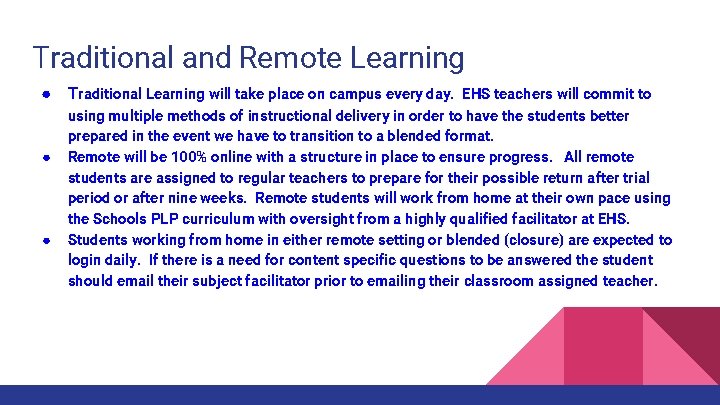 Traditional and Remote Learning

● Traditional Learning will take place on campus every day. EHS teachers will commit to using multiple methods of instructional delivery in order to have the students better prepared in the event we have to transition to a blended format.
● Remote will be 100% online with a structure in place to ensure progress. All remote students are assigned to regular teachers to prepare for their possible return after trial period or after nine weeks. Remote students will work from home at their own pace using the Schools PLP curriculum with oversight from a highly qualified facilitator at EHS.
● Students working from home in either remote setting or blended (closure) are expected to login daily. If there is a need for content specific questions to be answered the student should email their subject facilitator prior to emailing their classroom assigned teacher.